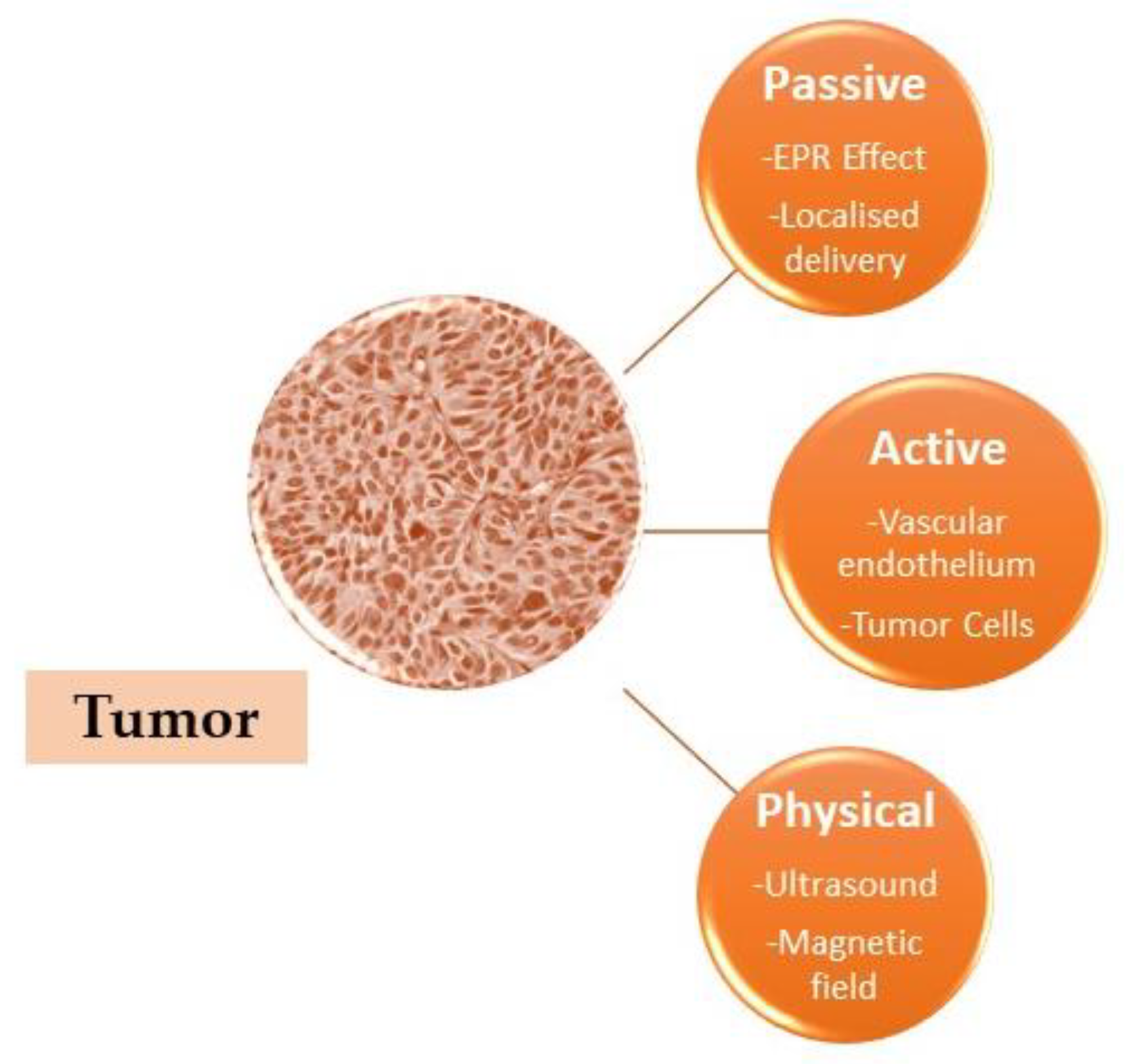 Passive

-EPR Effect

-Localised delivery

Active

-Vascular endothelium

-Tumor Cells

Tumor

Physical

-Ultrasound

-Magnetic field